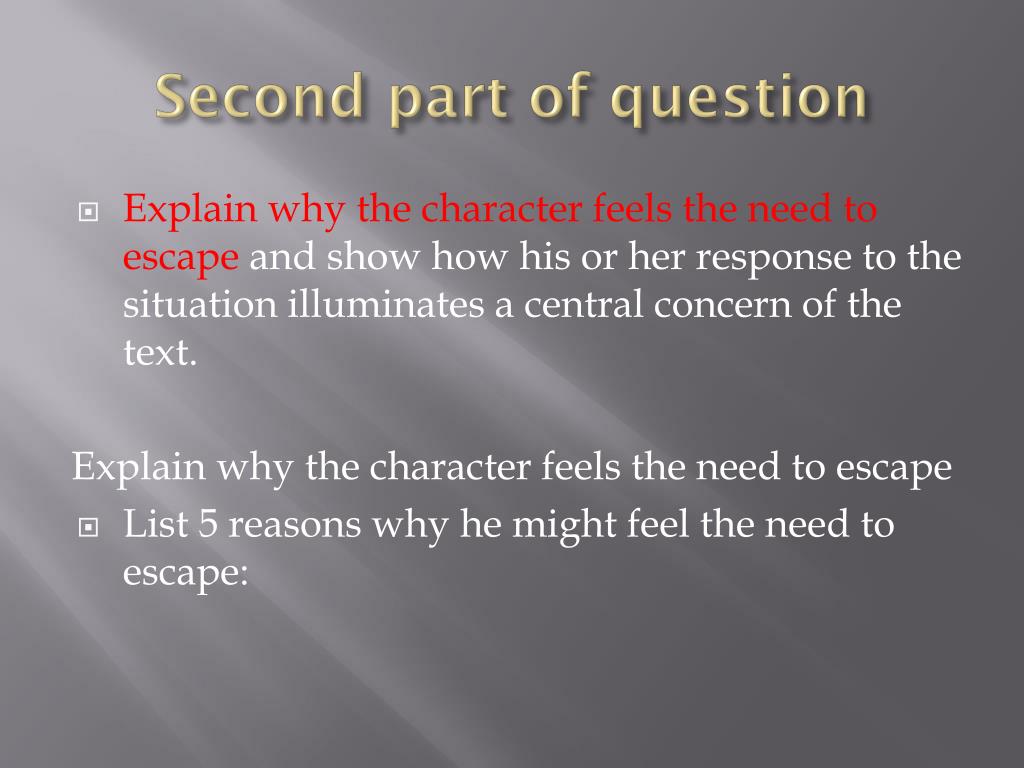 Second part of question

Explain why the character feels the need to escape and show how his or her response to the situation illuminates a central concern of the text.

Explain why the character feels the need to escape

List 5 reasons why he might feel the need to escape: